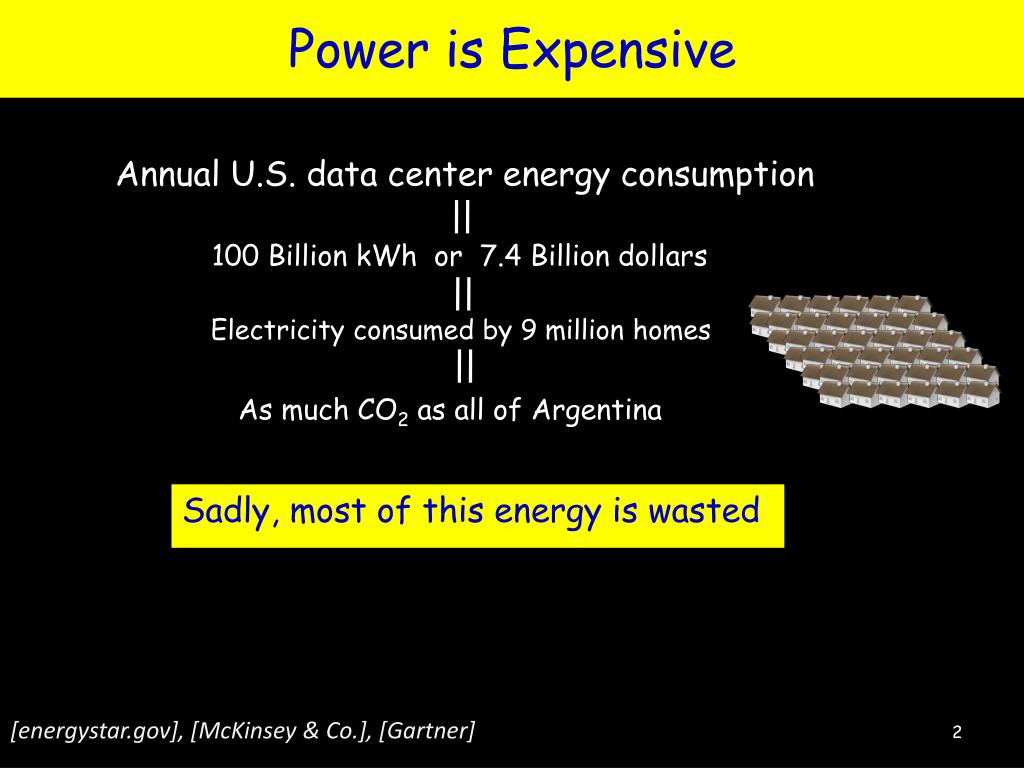 Power is Expensive

Annual U.S. data center energy consumption
||
100 Billion kWh or 7.4 Billion dollars
||
Electricity consumed by 9 million homes
||
As much $CO_2$ as all of Argentina

Sadly, most of this energy is wasted

[energystar.gov], [McKinsey & Co.], [Gartner]

2